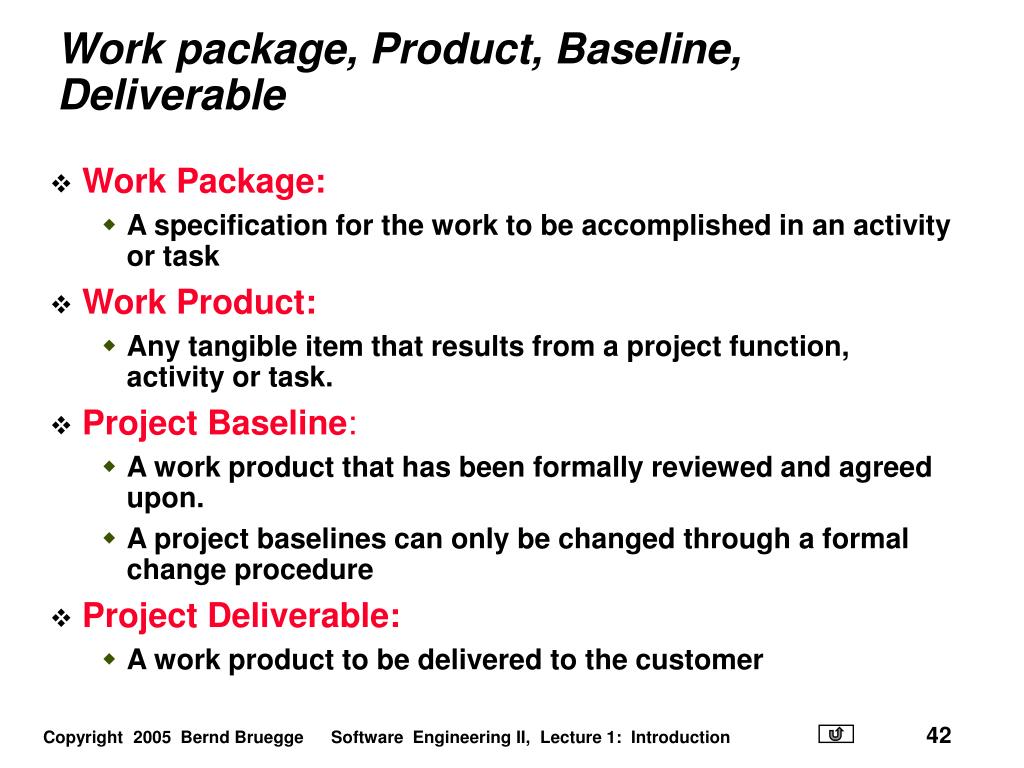 Work package, Product, Baseline, Deliverable

❖ Work Package:
◆ A specification for the work to be accomplished in an activity or task

❖ Work Product:
◆ Any tangible item that results from a project function, activity or task.

❖ Project Baseline:
◆ A work product that has been formally reviewed and agreed upon.
◆ A project baselines can only be changed through a formal change procedure

❖ Project Deliverable:
◆ A work product to be delivered to the customer

Copyright 2005 Bernd Bruegge Software Engineering II, Lecture 1: Introduction 42